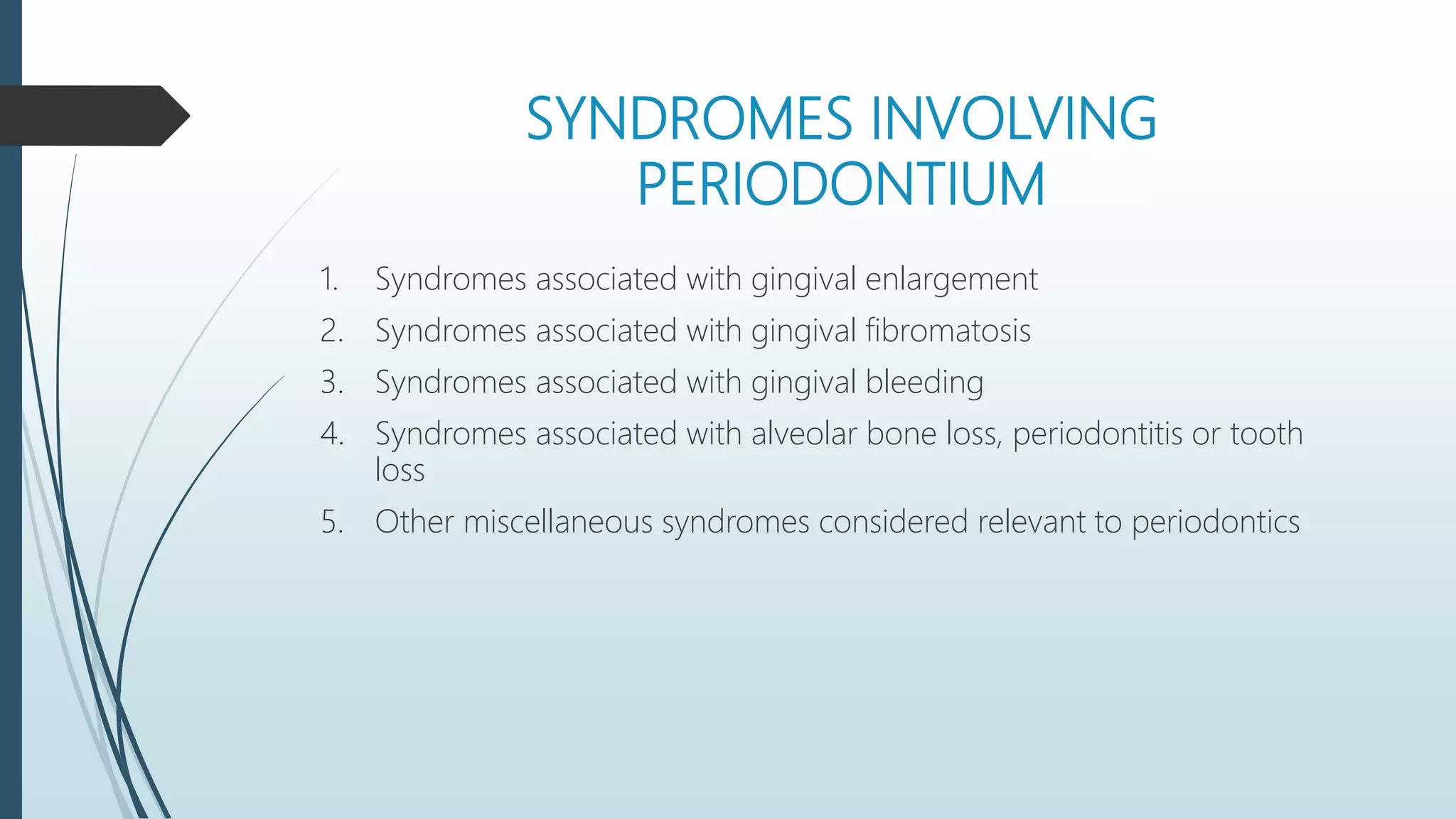 SYNDROMES INVOLVING PERIODONTIUM

1. Syndromes associated with gingival enlargement
2. Syndromes associated with gingival fibromatosis
3. Syndromes associated with gingival bleeding
4. Syndromes associated with alveolar bone loss, periodontitis or tooth loss
5. Other miscellaneous syndromes considered relevant to periodontics